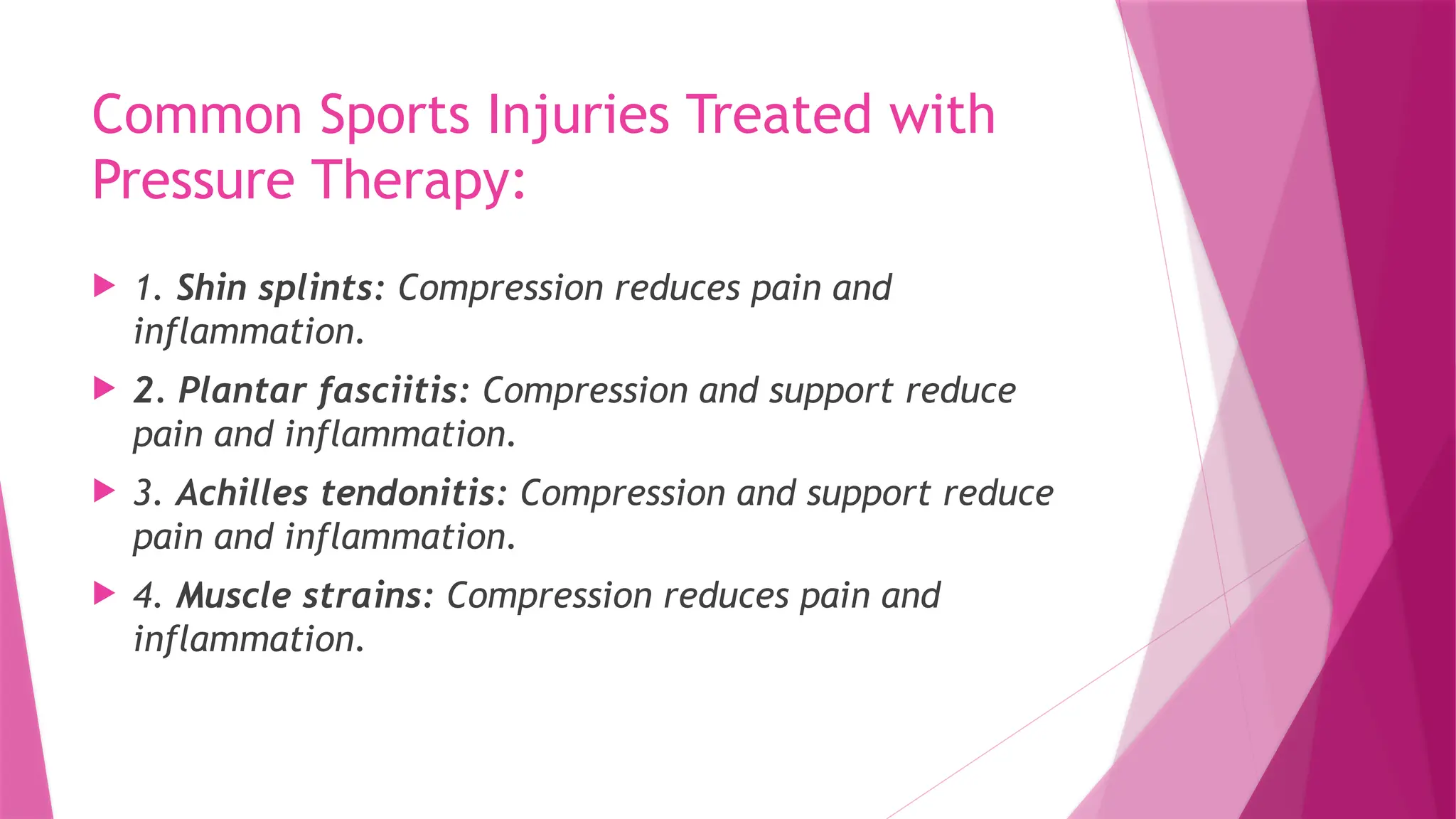 Common Sports Injuries Treated with Pressure Therapy:

1. Shin splints: Compression reduces pain and inflammation.

2. Plantar fasciitis: Compression and support reduce pain and inflammation.

3. Achilles tendonitis: Compression and support reduce pain and inflammation.

4. Muscle strains: Compression reduces pain and inflammation.